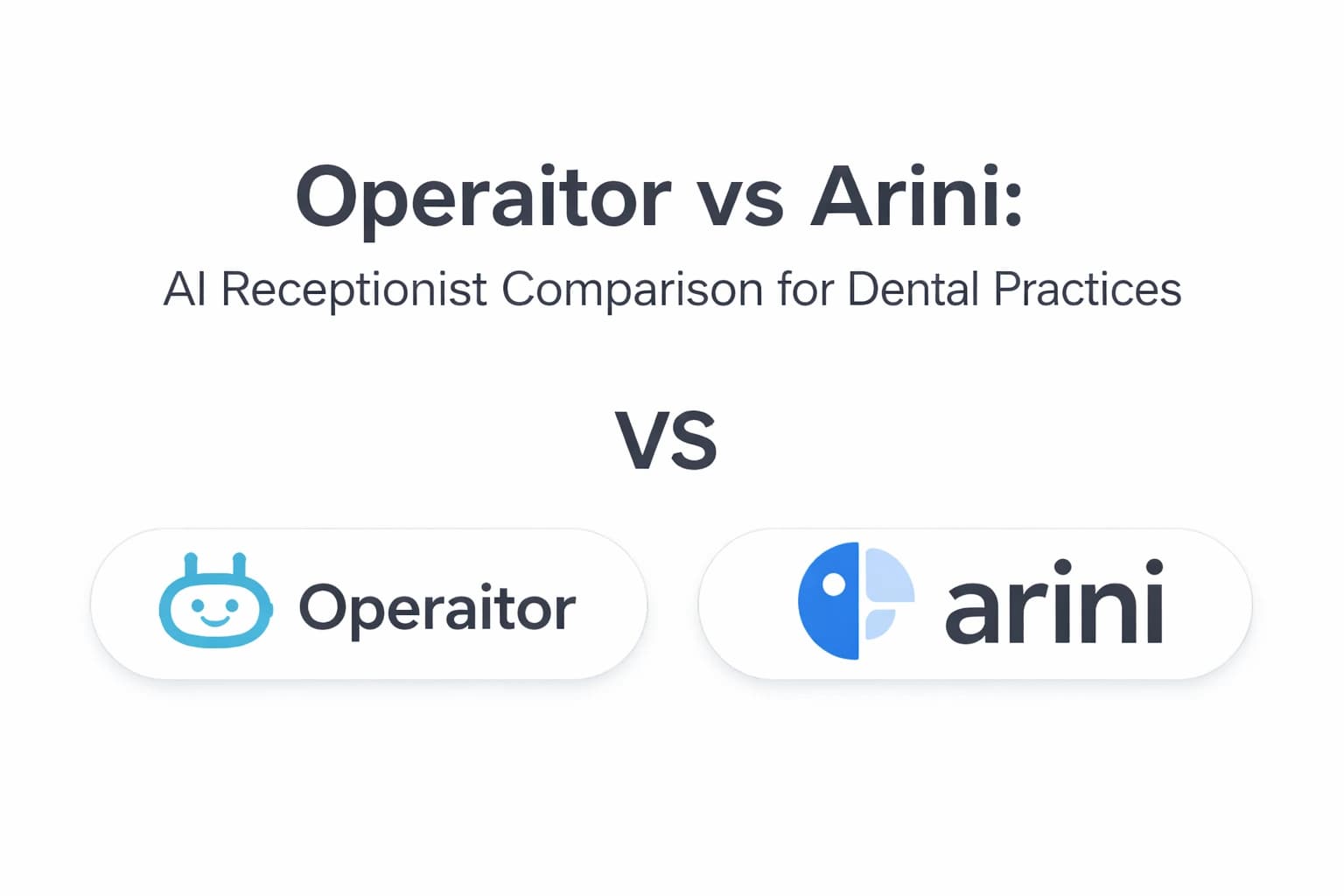 Operaitor vs Arini:
AI Receptionist Comparison for Dental Practices

VS

Operaitor

arini